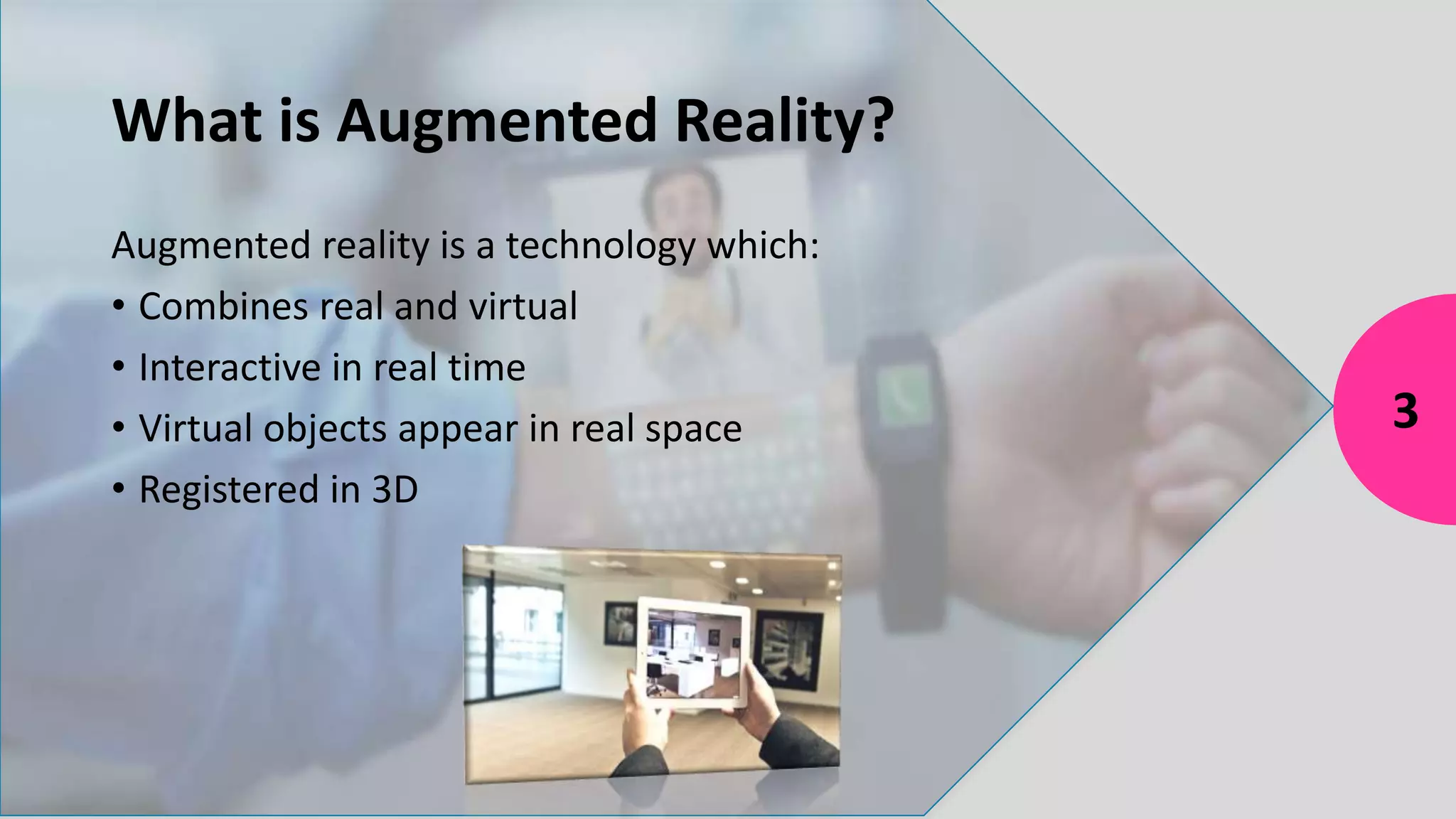 What is Augmented Reality?

Augmented reality is a technology which:
• Combines real and virtual
• Interactive in real time
• Virtual objects appear in real space
• Registered in 3D

3